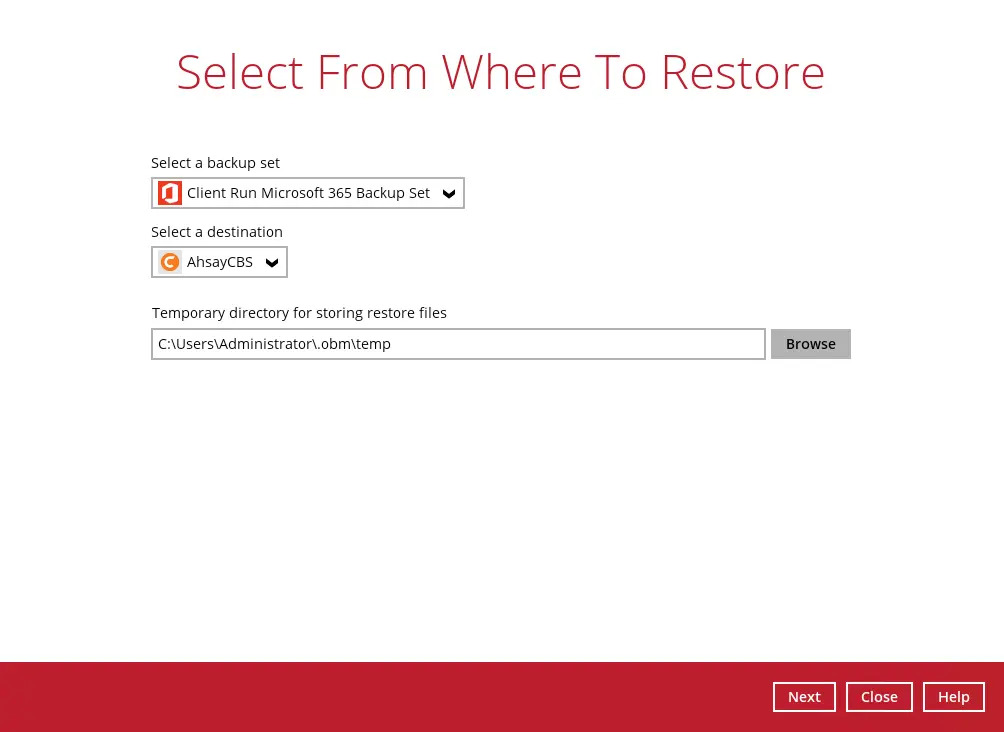 Select From Where To Restore

Select a backup set

Client Run Microsoft 365 Backup Set

Select a destination

AhsayCBS

Temporary directory for storing restore files

C:\Users\Administrator\.obm\temp

Browse

Next

Close

Help